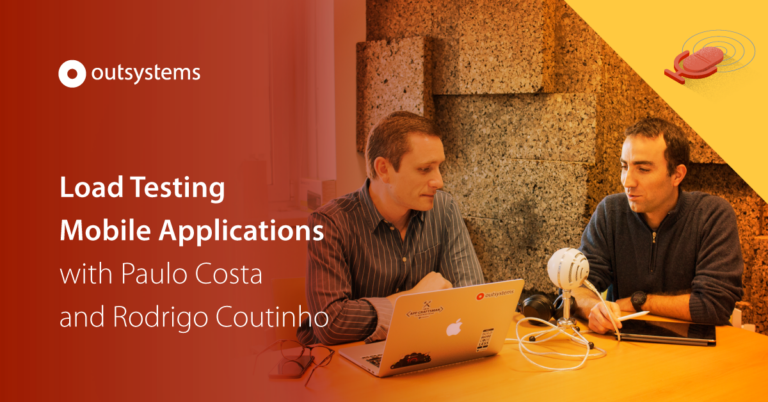 outsystems

Load Testing
Mobile Applications
with Paulo Costa
and Rodrigo Coutinho

outsystems